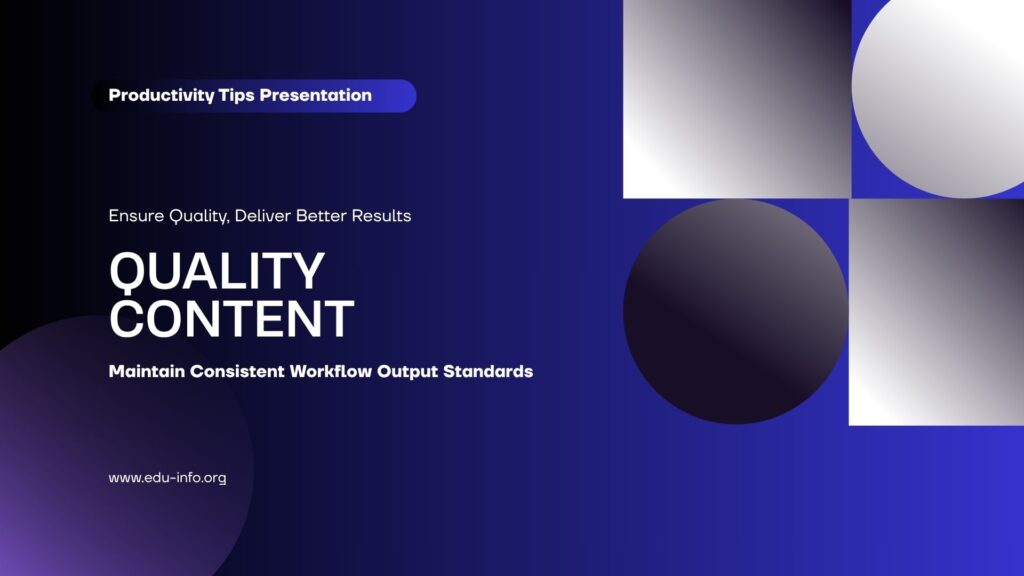 Productivity Tips Presentation

Ensure Quality, Deliver Better Results

QUALITY CONTENT

Maintain Consistent Workflow Output Standards

www.edu-info.org